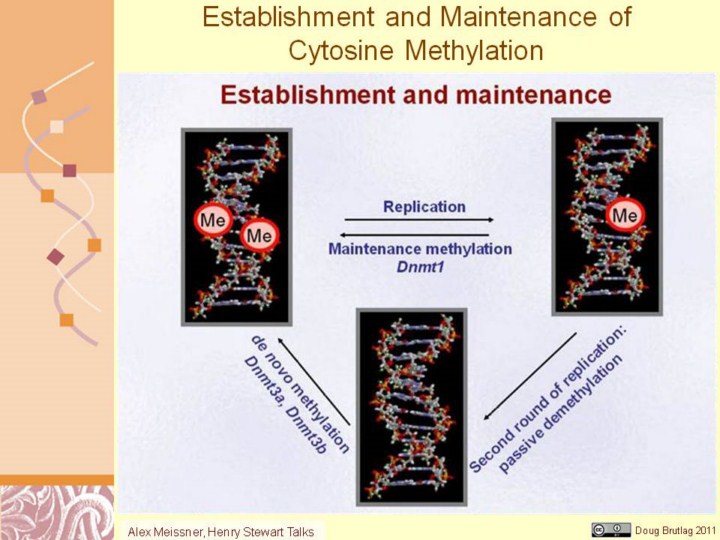 Establishment and Maintenance of Cytosine Methylation

Establishment and maintenance

Me

Me

Replication

Maintenance methylation
Dnmt1

Me

de novo methylation
Dnmt3a, Dnmt3b

Second round of replication:
passive demethylation

Alex Meissner, Henry Stewart Talks

Doug Brutlag 2011